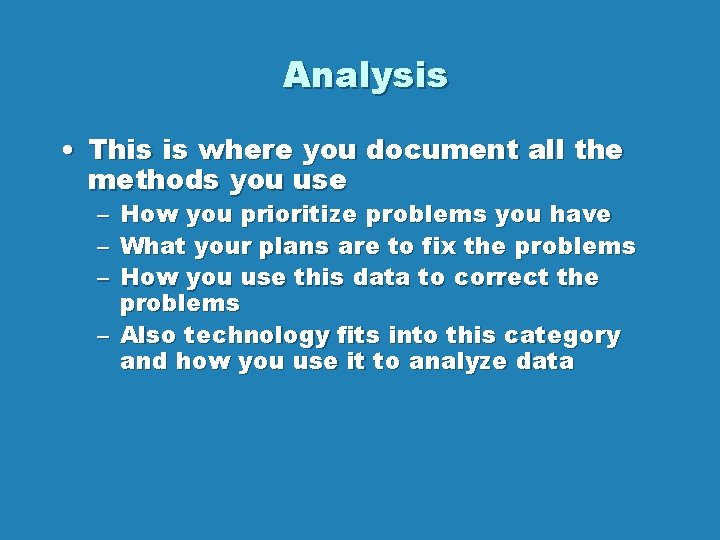 Analysis

• This is where you document all the methods you use
  – How you prioritize problems you have
  – What your plans are to fix the problems
  – How you use this data to correct the problems
  – Also technology fits into this category and how you use it to analyze data